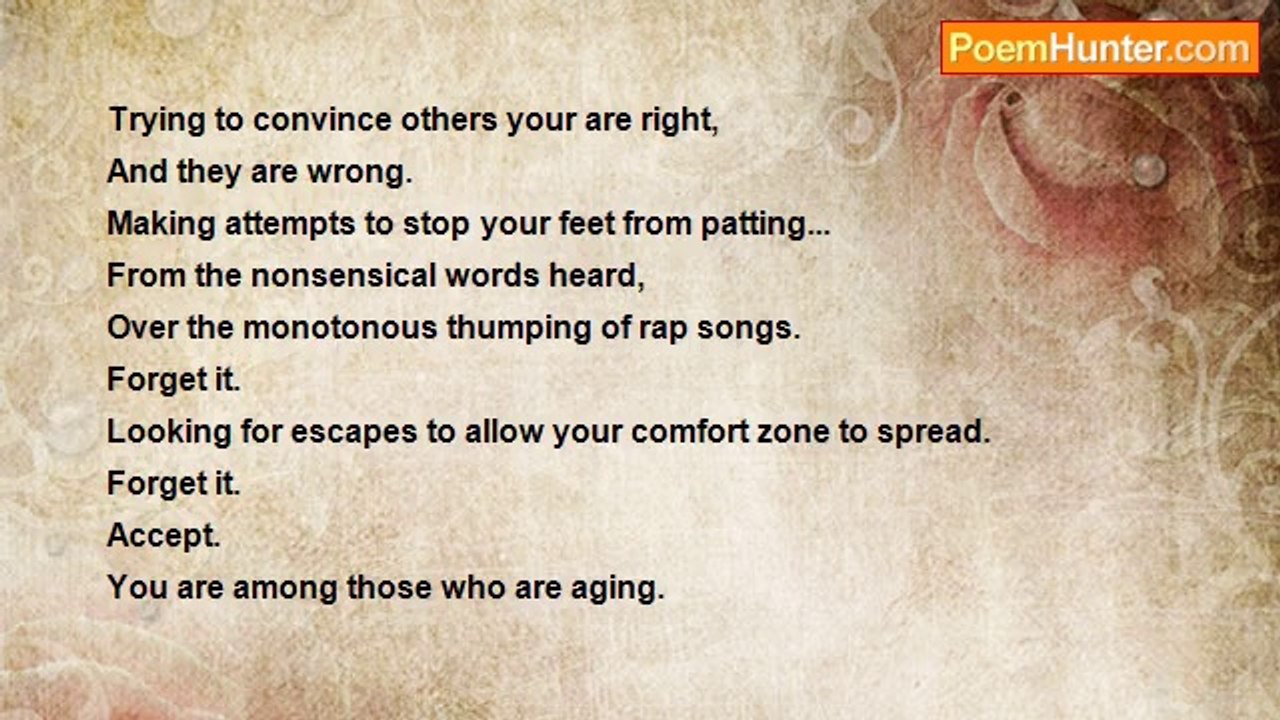 PoemHunter.com

Trying to convince others your are right,
And they are wrong.
Making attempts to stop your feet from patting...
From the nonsensical words heard,
Over the monotonous thumping of rap songs.
Forget it.
Looking for escapes to allow your comfort zone to spread.
Forget it.
Accept.
You are among those who are aging.